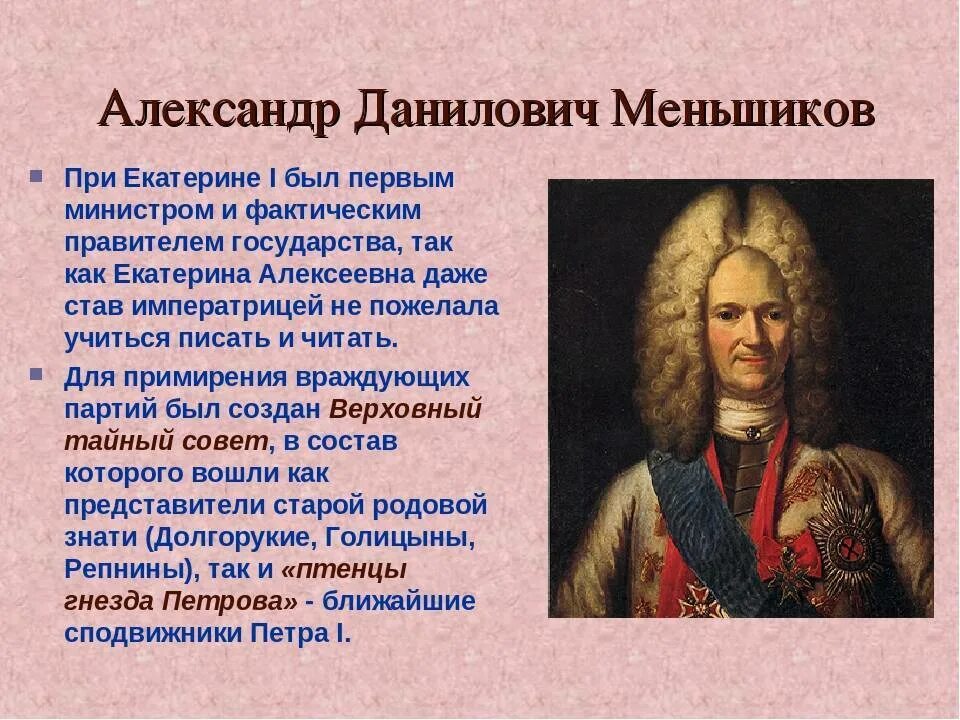 Александр Данилович Меньшиков

При Екатерине I был первым министром и фактическим правителем государства, так как Екатерина Алексеевна даже став императрицей не пожелала учиться писать и читать.

Для примирения враждующих партий был создан Верховный тайный совет, в состав которого вошли как представители старой родовой знати (Долгорукие, Голицыны, Репнины), так и «птенцы гнезда Петрова» - ближайшие сподвижники Петра I.